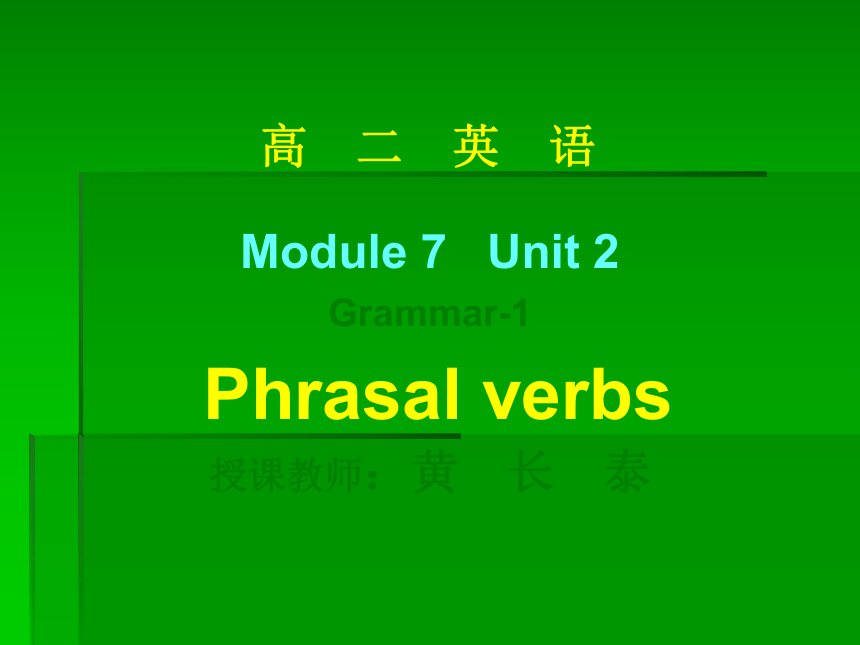 高 二 英 语

Module 7 Unit 2

Grammar-1

Phrasal verbs

授课教师：黄 长 泰